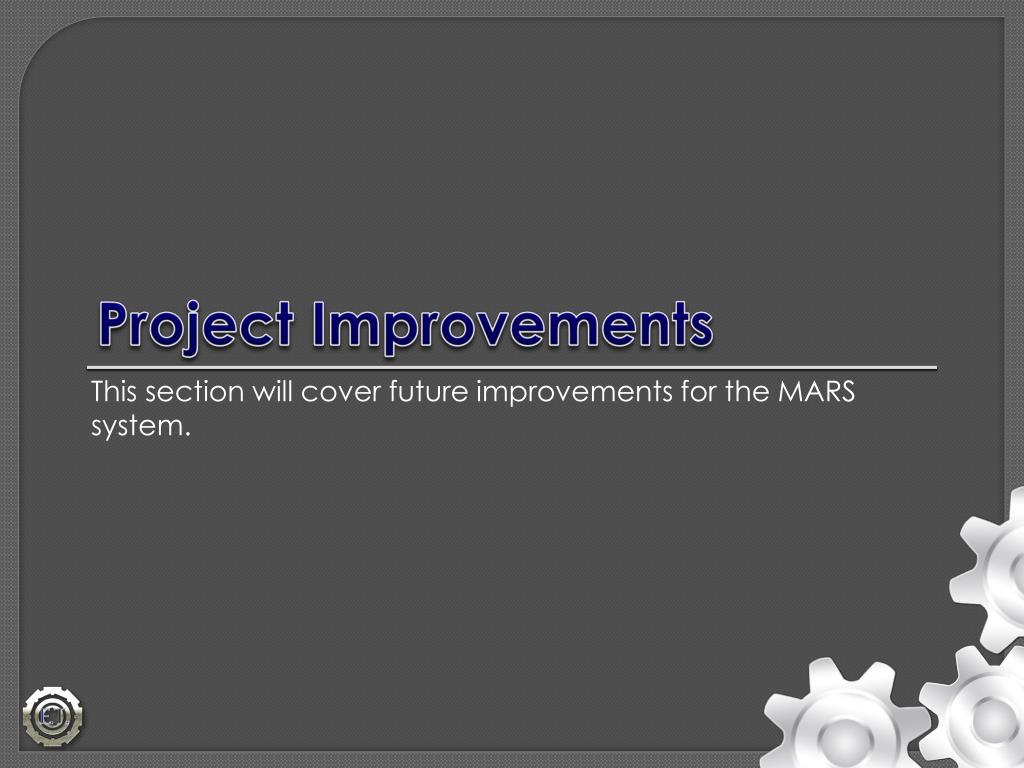 Project Improvements

This section will cover future improvements for the MARS system.